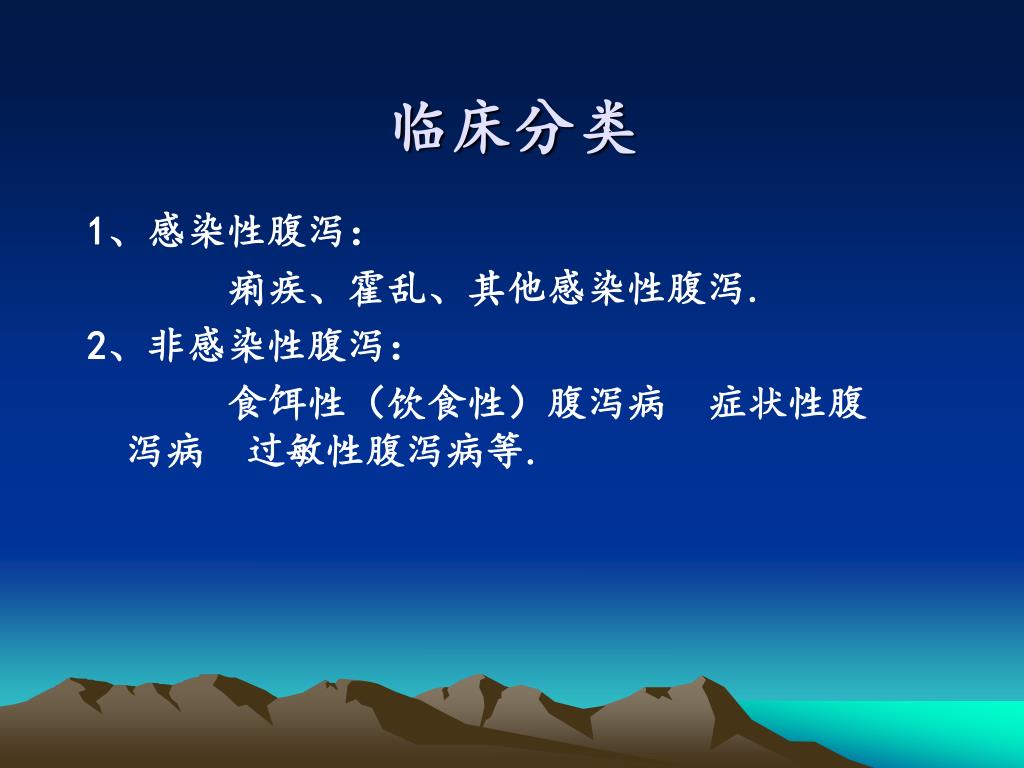 临床分类

1、感染性腹泻：

痢疾、霍乱、其他感染性腹泻.

2、非感染性腹泻：

食饵性（饮食性）腹泻病　症状性腹泻病　过敏性腹泻病等.